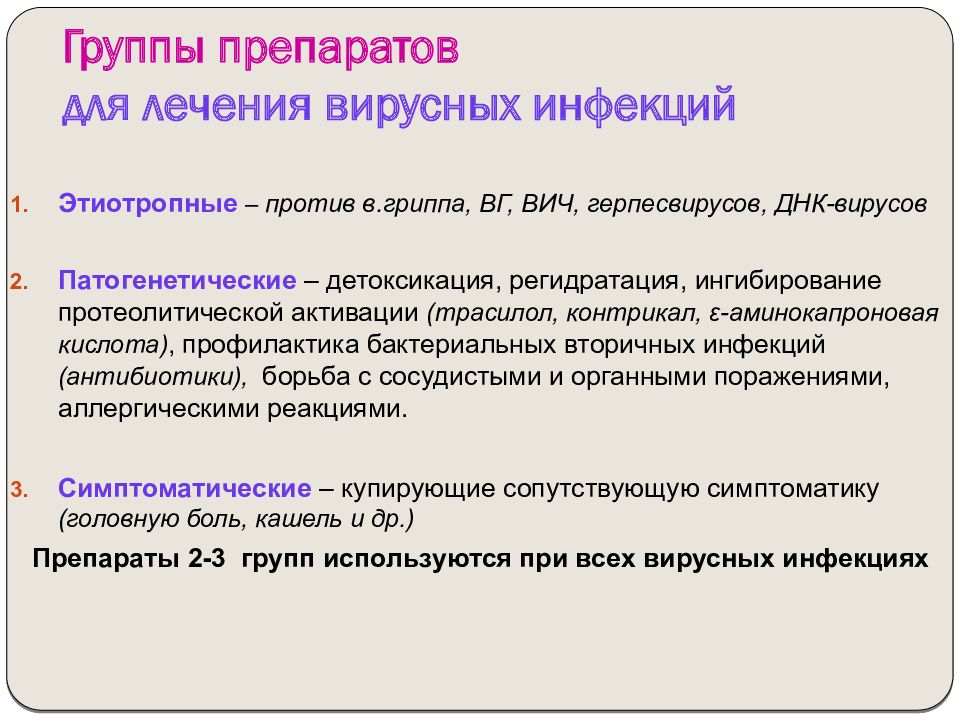 Группы препаратов
для лечения вирусных инфекций

1. Этиотропные – против в.гриппа, ВГ, ВИЧ, герпесвирусов, ДНК-вирусов

2. Патогенетические – детоксикация, регидратация, ингибирование протеолитической активации (трасилол, контрикал, ε-аминокапроновая кислота), профилактика бактериальных вторичных инфекций (антибиотики), борьба с сосудистыми и органными поражениями, аллергическими реакциями.

3. Симптоматические – купирующие сопутствующую симптоматику (головную боль, кашель и др.)

Препараты 2-3 групп используются при всех вирусных инфекциях